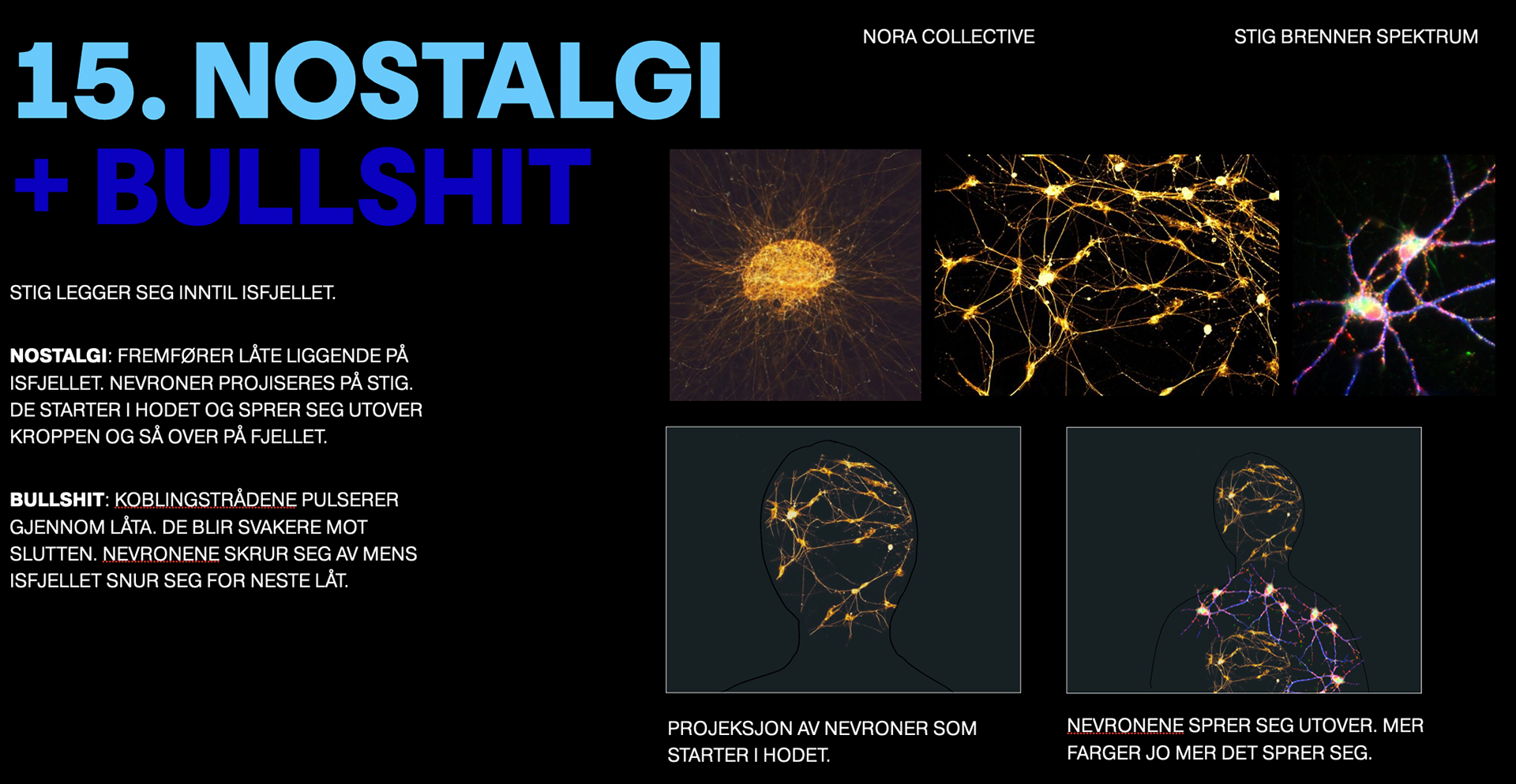 15. NOSTALGI
+ BULLSHIT

NORA COLLECTIVE

STIG BRENNER SPEKTRUM

STIG LEGGER SEG INNTIL ISFJELLET.

NOSTALGI: FREMFØRER LÅTE LIGGENDE PÅ ISFJELLET. NEVRONER PROJISERES PÅ STIG. DE STARTER I HODET OG SPRER SEG UTOVER KROPPEN OG SÅ OVER PÅ FJELLET.

BULLSHIT: KOBLINGSTRÅDENE PULSERER GJENNOM LÅTA. DE BLIR SVAKERE MOT SLUTTEN. NEVRONENE SKRUR SEG AV MENS ISFJELLET SNUR SEG FOR NESTE LÅT.

PROJEKSJON AV NEVRONER SOM STARTER I HODET.

NEVRONENE SPRER SEG UTOVER. MER FARGER JO MER DET SPRER SEG.